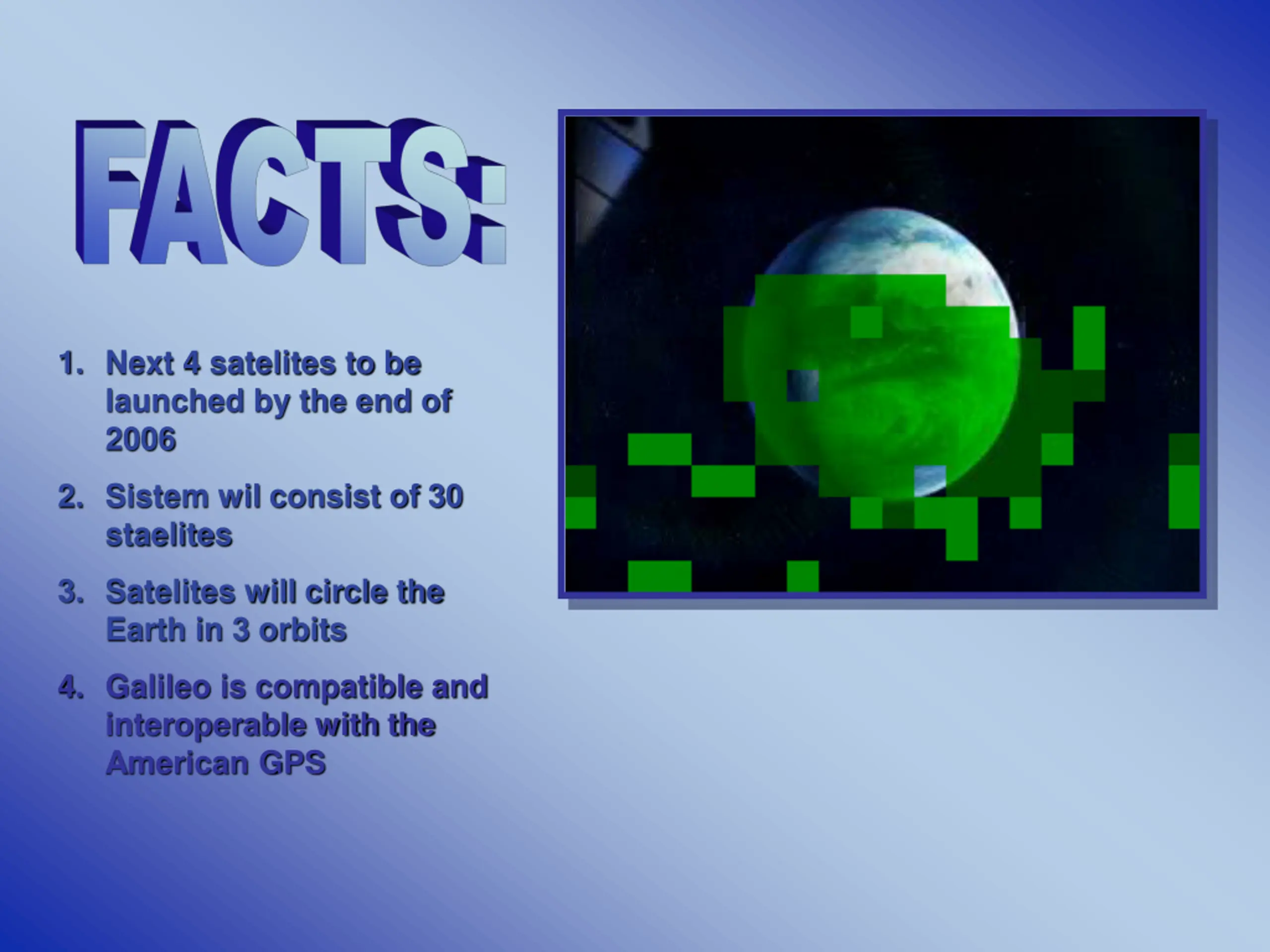 FACTS:

1. Next 4 satelites to be launched by the end of 2006

2. Sistem wil consist of 30 staelites

3. Satelites will circle the Earth in 3 orbits

4. Galileo is compatible and interoperable with the American GPS